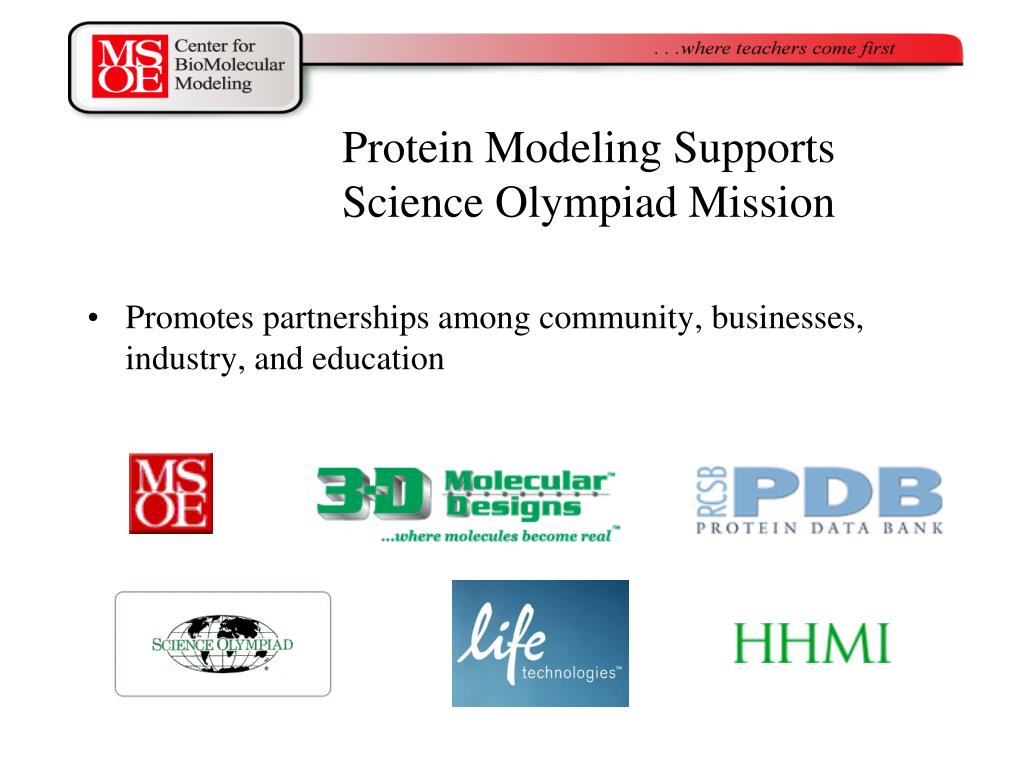 MSOE Center for BioMolecular Modeling

. . .where teachers come first

Protein Modeling Supports Science Olympiad Mission

• Promotes partnerships among community, businesses, industry, and education

MSOE

3-D Molecular Designs™
...where molecules become real™

RCSB PDB
PROTEIN DATA BANK

SCIENCE OLYMPIAD

life technologies™

HHMI